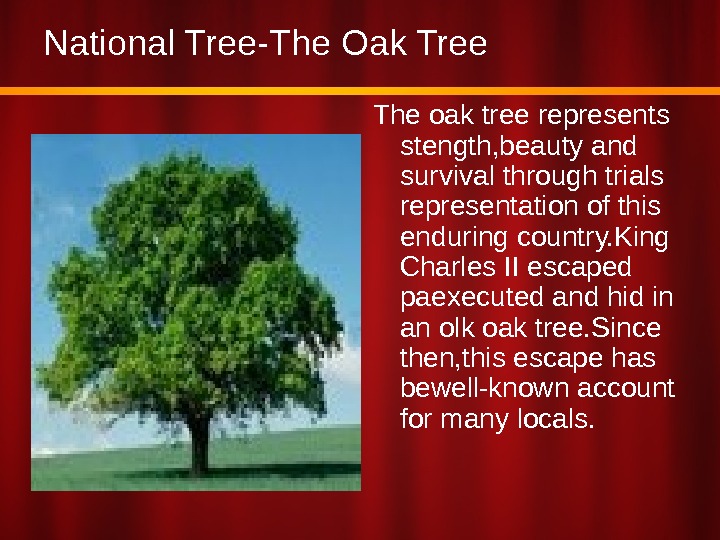 National Tree-The Oak Tree

The oak tree represents stength,beauty and survival through trials representation of this enduring country.King Charles II escaped paexecuted and hid in an olk oak tree.Since then,this escape has bewell-known account for many locals.